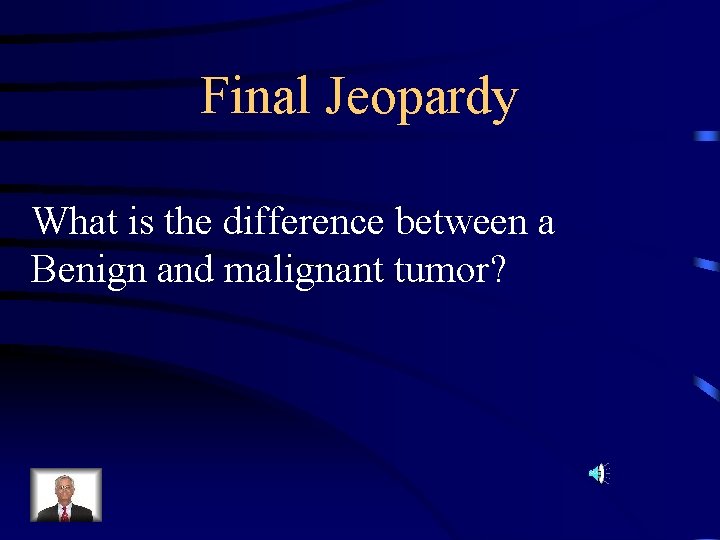 Final Jeopardy

What is the difference between a Benign and malignant tumor?